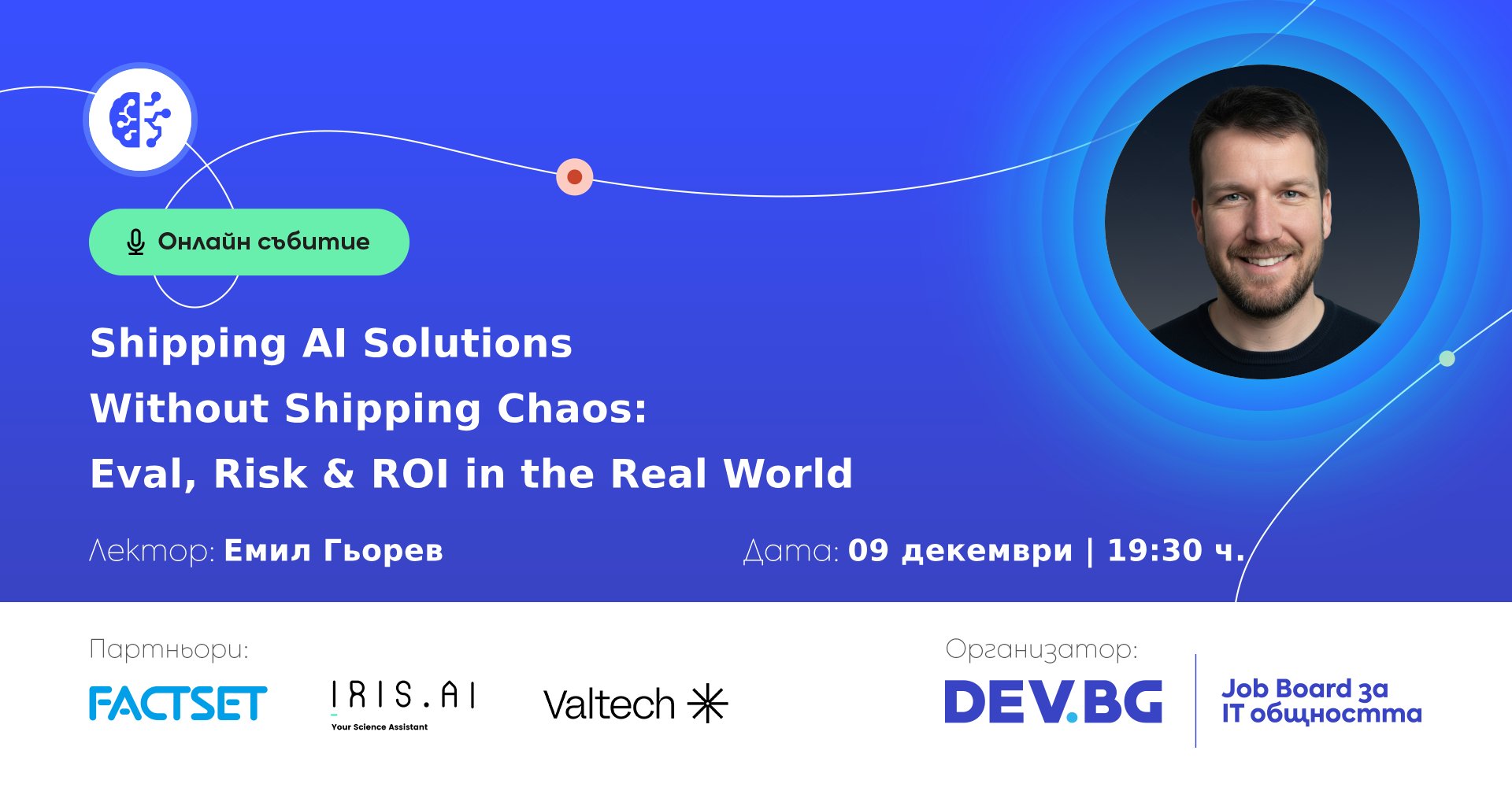 Онлайн събитие

Shipping AI Solutions Without Shipping Chaos: Eval, Risk & ROI in the Real World

Лектор: Емил Гьорев

Дата: 09 декември | 19:30 ч.

Партньори:

FACTSET

IRIS.AI
Your Science Assistant

Valtech

Организатор:

DEV.BG

Job Board за IT общността